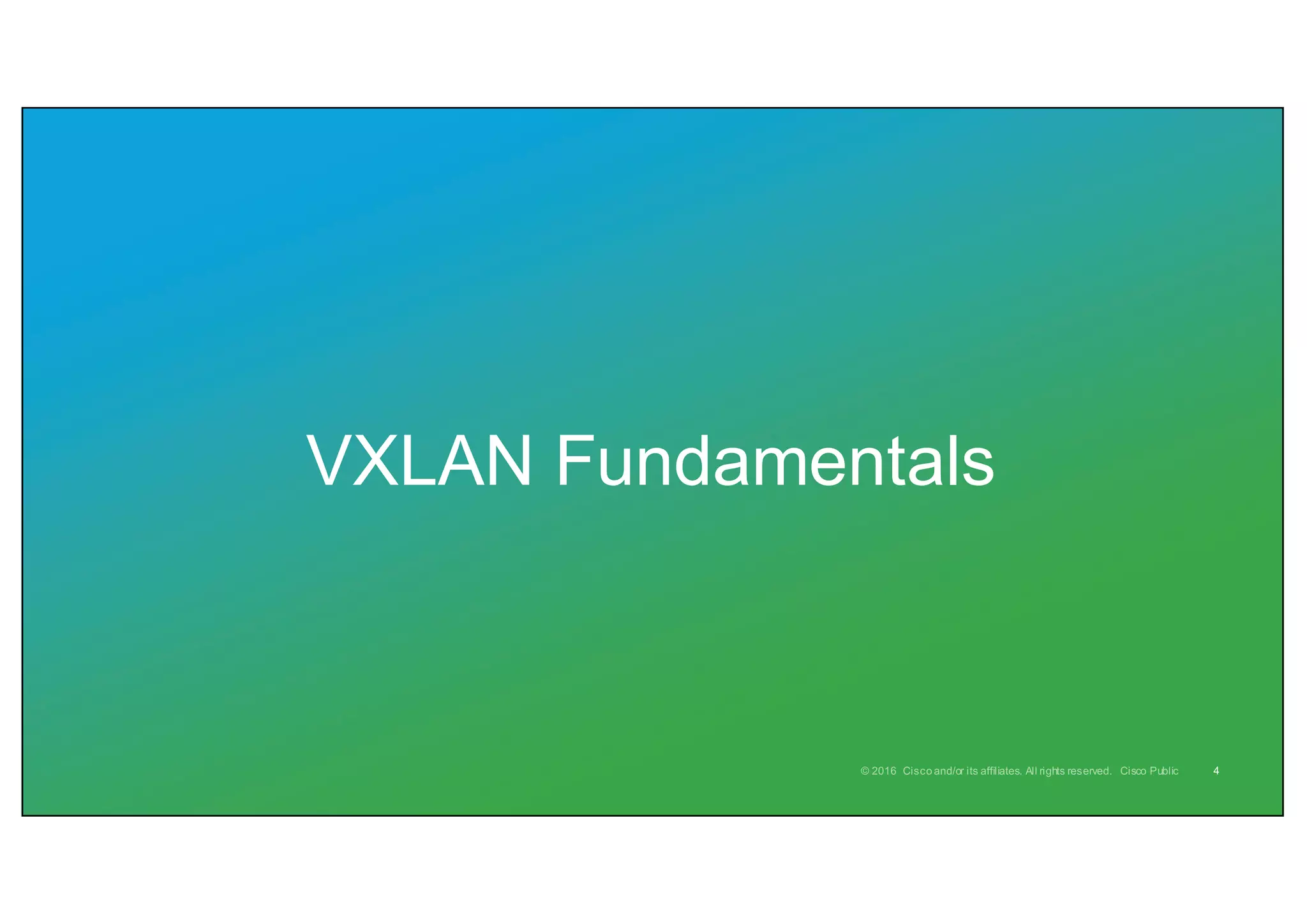 VXLAN Fundamentals

© 2016 Cisco and/or its affiliates. All rights reserved. Cisco Public 4